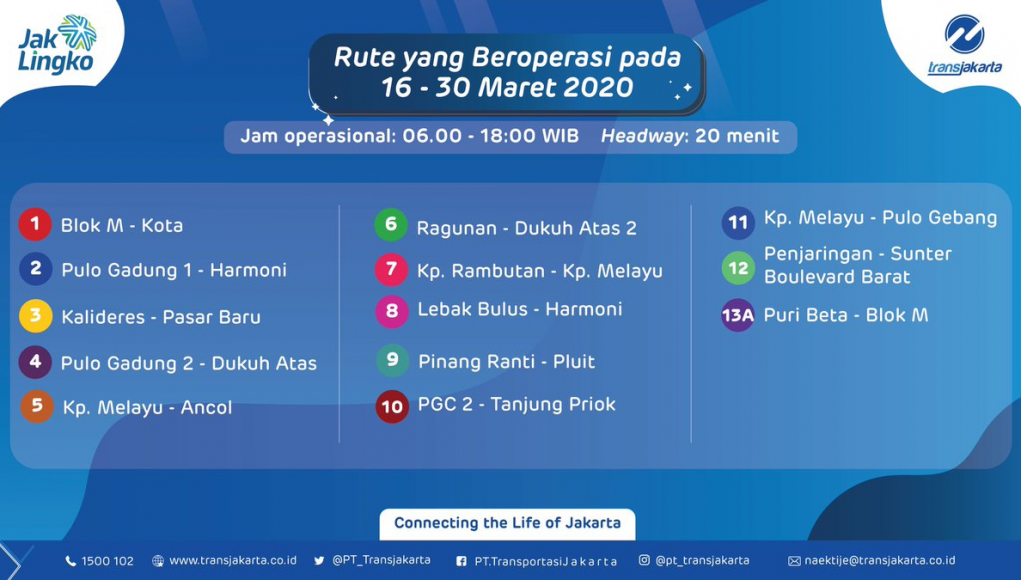 Jak Lingko

transjakarta

Rute yang Beroperasi pada 16 - 30 Maret 2020

Jam operasional: 06.00 - 18:00 WIB Headway: 20 menit

1 Blok M - Kota

2 Pulo Gadung 1 - Harmoni

3 Kalideres - Pasar Baru

4 Pulo Gadung 2 - Dukuh Atas

5 Kp. Melayu - Ancol

6 Ragunan - Dukuh Atas 2

7 Kp. Rambutan - Kp. Melayu

8 Lebak Bulus - Harmoni

9 Pinang Ranti - Pluit

10 PGC 2 - Tanjung Priok

11 Kp. Melayu - Pulo Gebang

12 Penjaringan - Sunter Boulevard Barat

13A Puri Beta - Blok M

Connecting the Life of Jakarta

1500 102 www.transjakarta.co.id @PT_Transjakarta PT.TransportasiJakarta @pt_transjakarta naektije@transjakarta.co.id